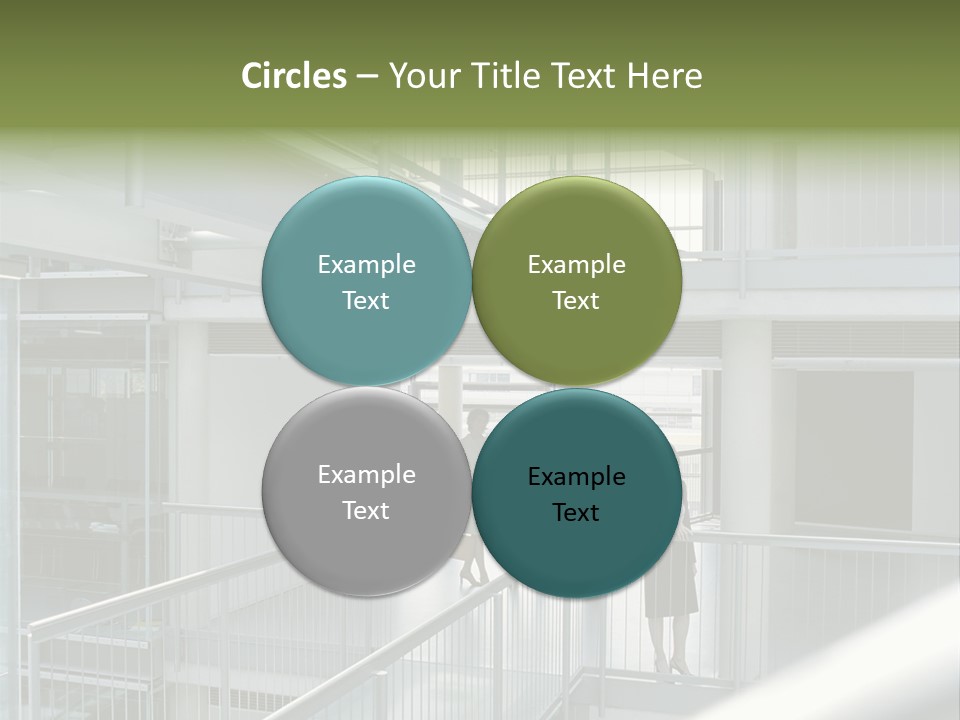 Circles – Your Title Text Here

Example Text

Example Text

Example Text

Example Text